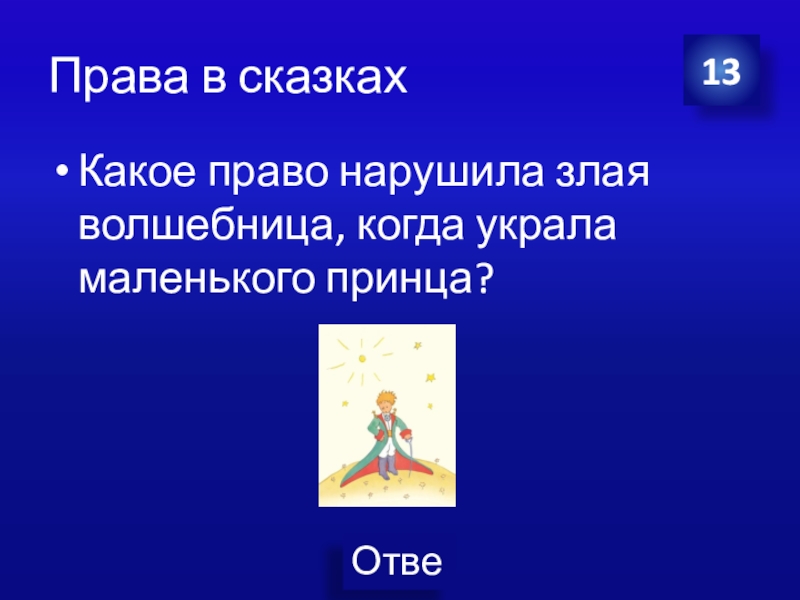 Права в сказках

13

• Какое право нарушила злая волшебница, когда украла маленького принца?

Отве